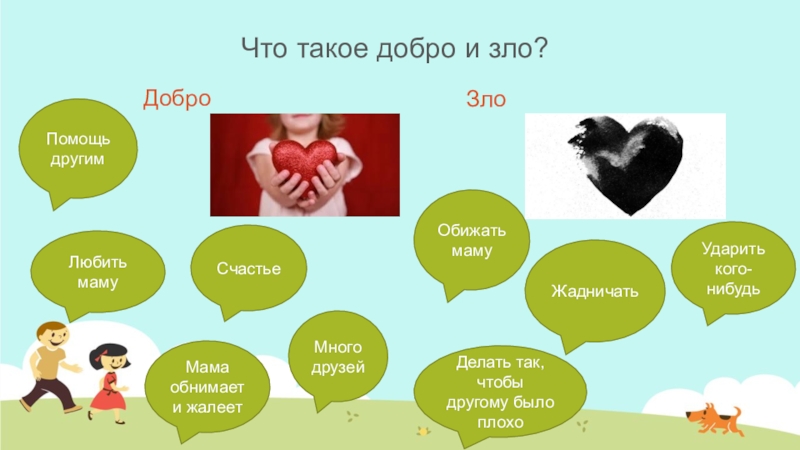 Что такое добро и зло?

Добро

Помощь другим

Любить маму

Счастье

Мама обнимает и жалеет

Много друзей

Зло

Обижать маму

Жадничать

Ударить кого-нибудь

Делать так, чтобы другому было плохо